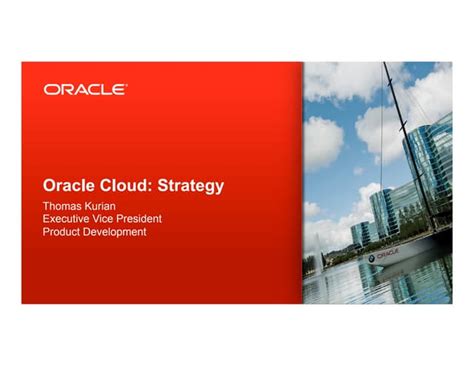 ORACLE

Oracle Cloud: Strategy

Thomas Kurian
Executive Vice President
Product Development

ORACLE